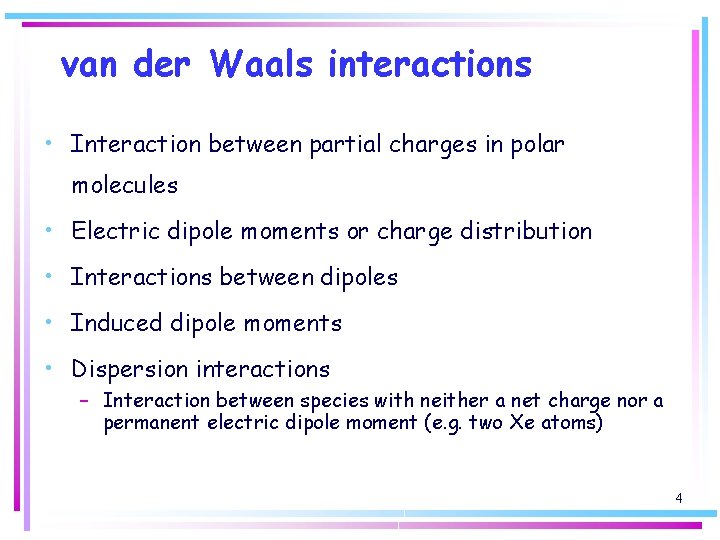 van der Waals interactions

• Interaction between partial charges in polar molecules
• Electric dipole moments or charge distribution
• Interactions between dipoles
• Induced dipole moments
• Dispersion interactions
  – Interaction between species with neither a net charge nor a permanent electric dipole moment (e.g. two Xe atoms)

4